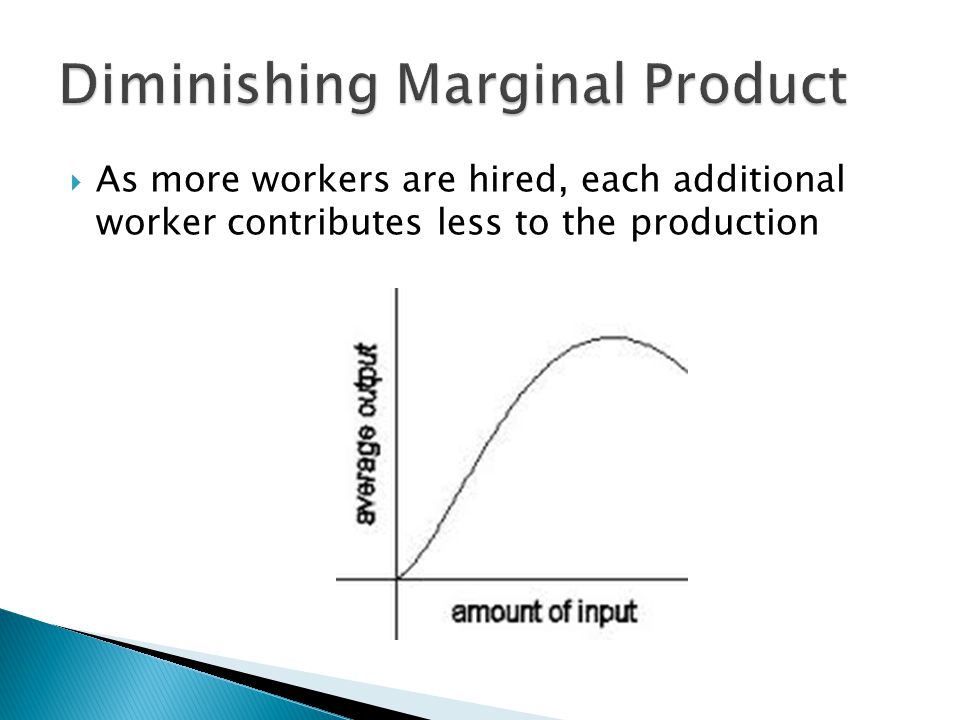 Diminishing Marginal Product

As more workers are hired, each additional worker contributes less to the production

average output

amount of input